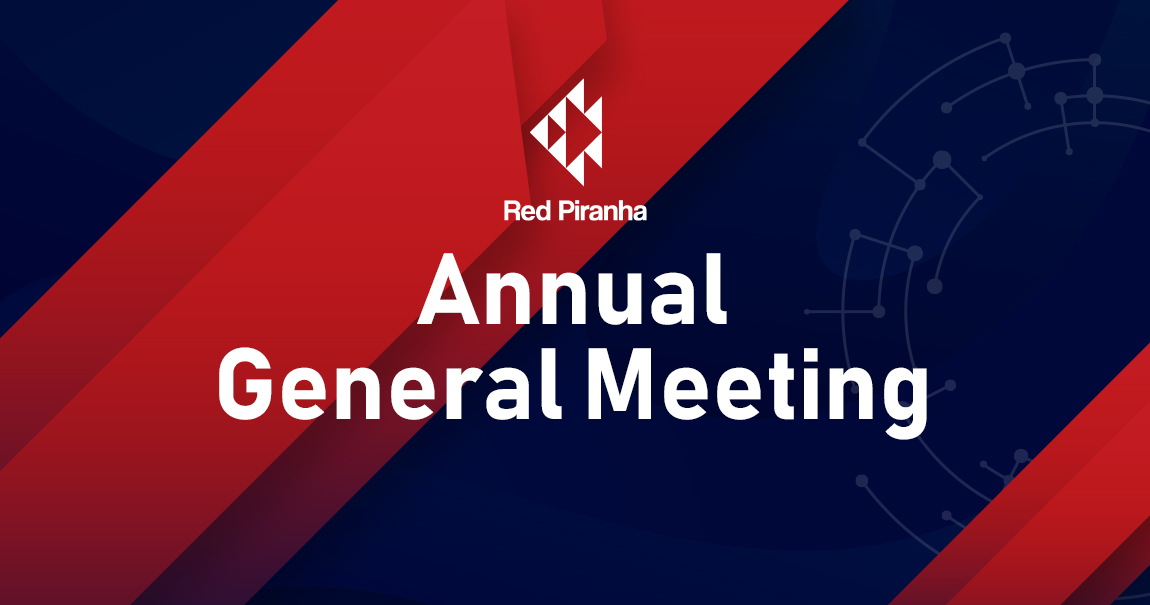 Red Piranha

Annual
General Meeting